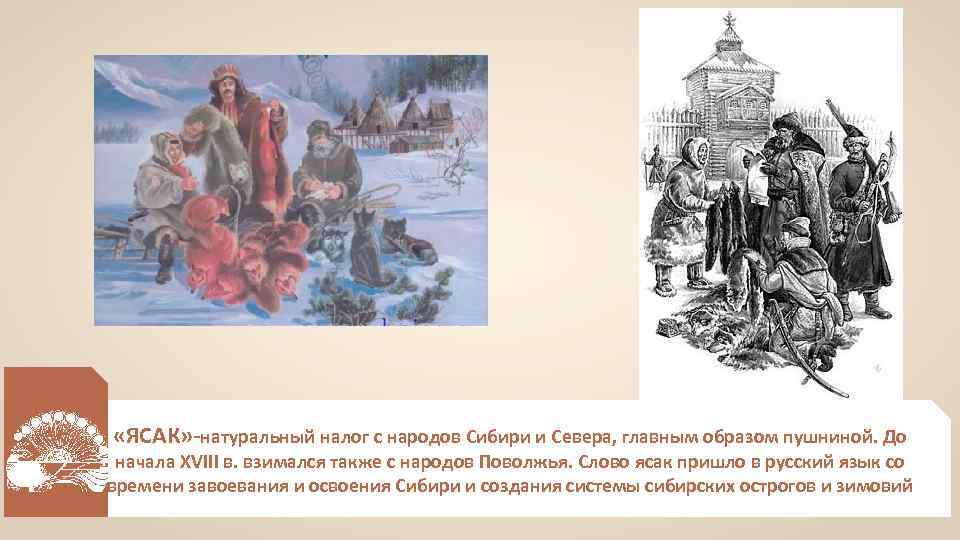 «ЯСАК»-натуральный налог с народов Сибири и Севера, главным образом пушниной. До начала XVIII в. взимался также с народов Поволжья. Слово ясак пришло в русский язык со времени завоевания и освоения Сибири и создания системы сибирских острогов и зимовий